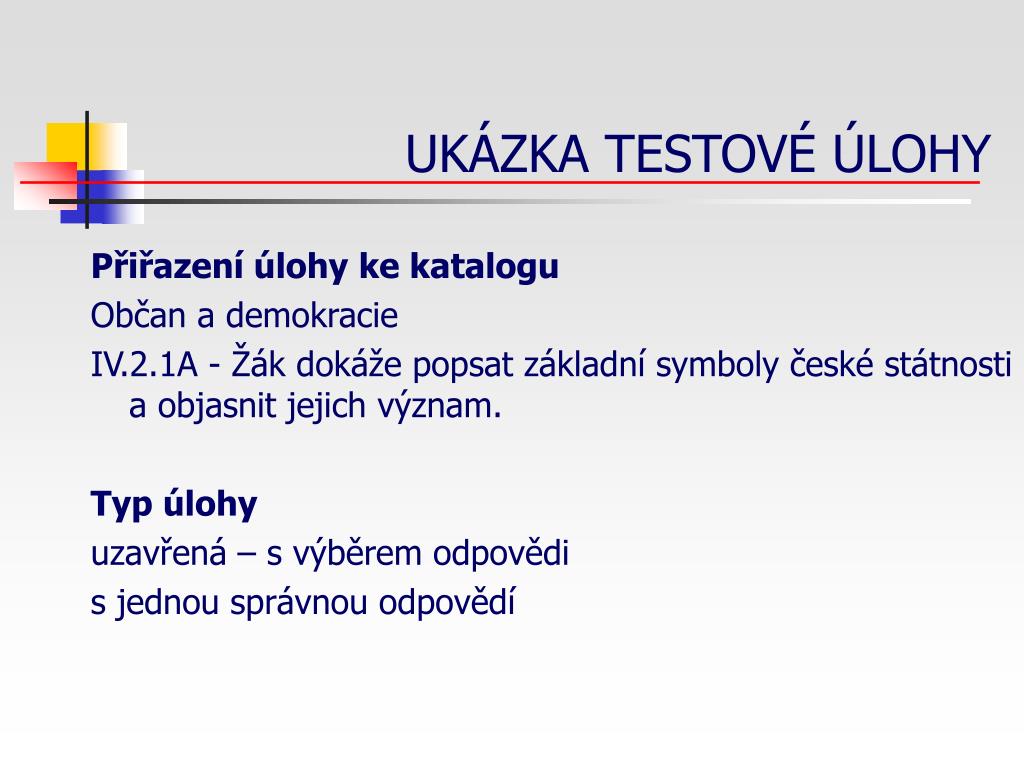 UKÁZKA TESTOVÉ ÚLOHY

Přiřazení úlohy ke katalogu

Občan a demokracie

IV.2.1A - Žák dokáže popsat základní symboly české státnosti a objasnit jejich význam.

Typ úlohy

uzavřená – s výběrem odpovědi

s jednou správnou odpovědí